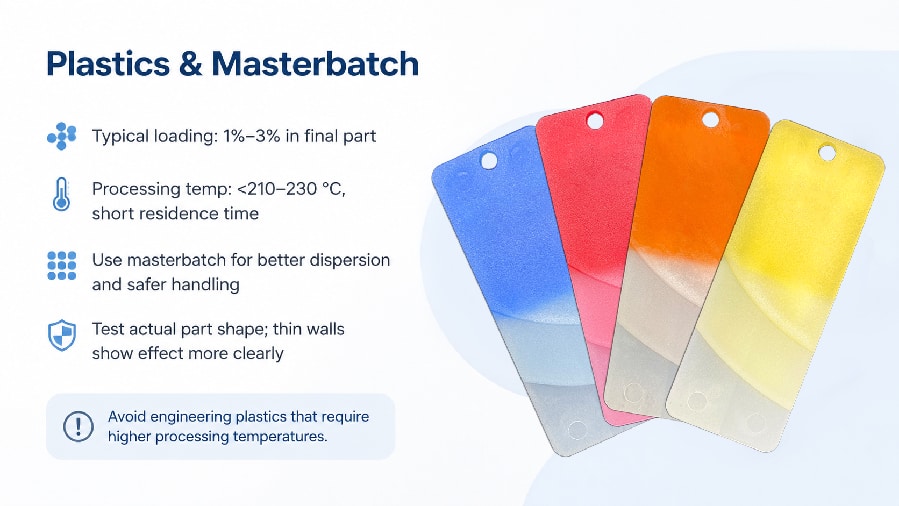 Plastics & Masterbatch

Typical loading: 1%–3% in final part

Processing temp: <210–230 °C, short residence time

Use masterbatch for better dispersion and safer handling

Test actual part shape; thin walls show effect more clearly

Avoid engineering plastics that require higher processing temperatures.